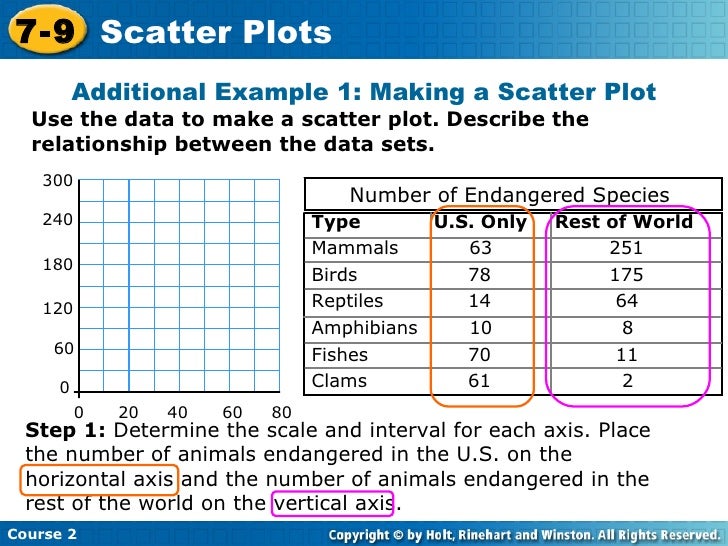 7-9 Scatter Plots

Additional Example 1: Making a Scatter Plot

Use the data to make a scatter plot. Describe the relationship between the data sets.

300
240
180
120
60
0
0 20 40 60 80

Number of Endangered Species

| Type | U.S. Only | Rest of World |
|---|---|---|
| Mammals | 63 | 251 |
| Birds | 78 | 175 |
| Reptiles | 14 | 64 |
| Amphibians | 10 | 8 |
| Fishes | 70 | 11 |
| Clams | 61 | 2 |

Step 1: Determine the scale and interval for each axis. Place the number of animals endangered in the U.S. on the horizontal axis and the number of animals endangered in the rest of the world on the vertical axis.

Course 2

Copyright © by Holt, Rinehart and Winston. All Rights Reserved.